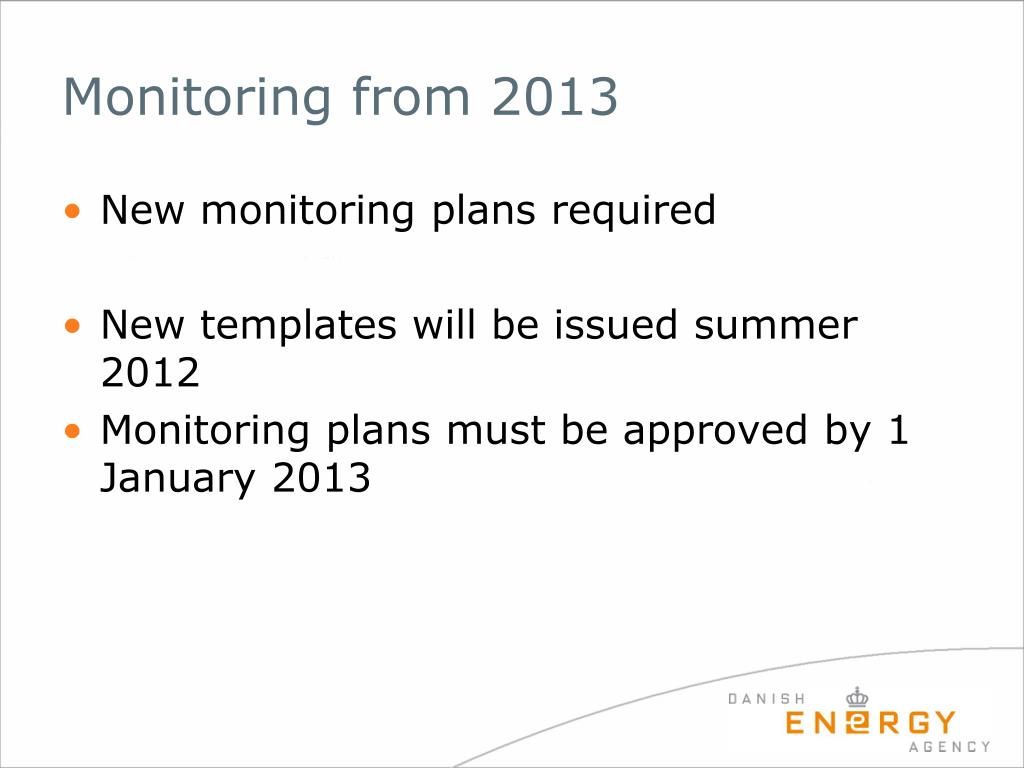 Monitoring from 2013

• New monitoring plans required

• New templates will be issued summer 2012
• Monitoring plans must be approved by 1 January 2013

DANISH
ENERGY
AGENCY